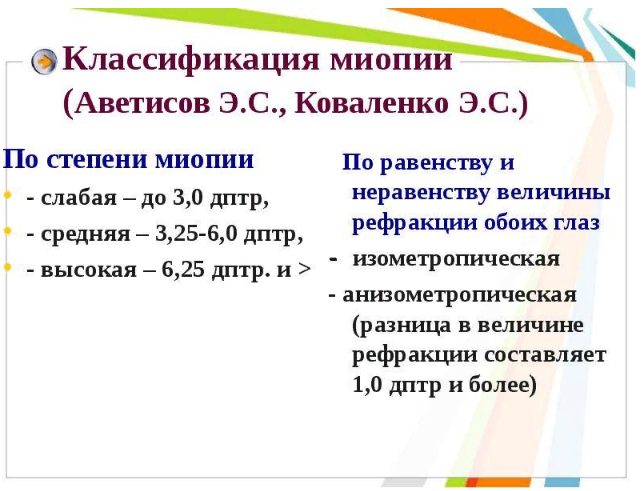 Классификация миопии
(Аветисов Э.С., Коваленко Э.С.)

По степени миопии
- слабая – до 3,0 дптр,
- средняя – 3,25-6,0 дптр,
- высокая – 6,25 дптр. и >

По равенству и неравенству величины рефракции обоих глаз
- изометропическая
- анизометропическая (разница в величине рефракции составляет 1,0 дптр и более)